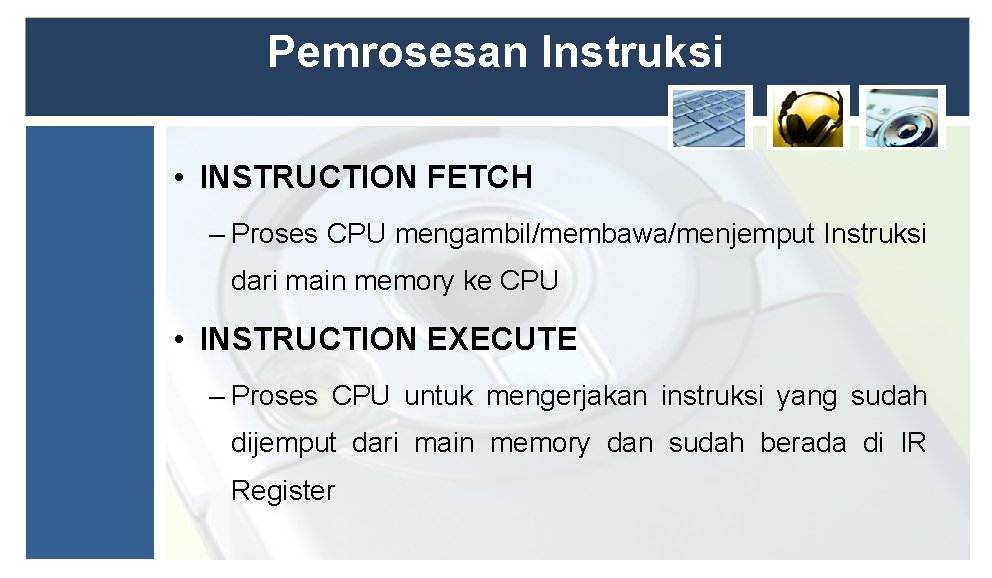 Pemrosesan Instruksi

• INSTRUCTION FETCH

– Proses CPU mengambil/membawa/menjemput Instruksi dari main memory ke CPU

• INSTRUCTION EXECUTE

– Proses CPU untuk mengerjakan instruksi yang sudah dijemput dari main memory dan sudah berada di IR Register